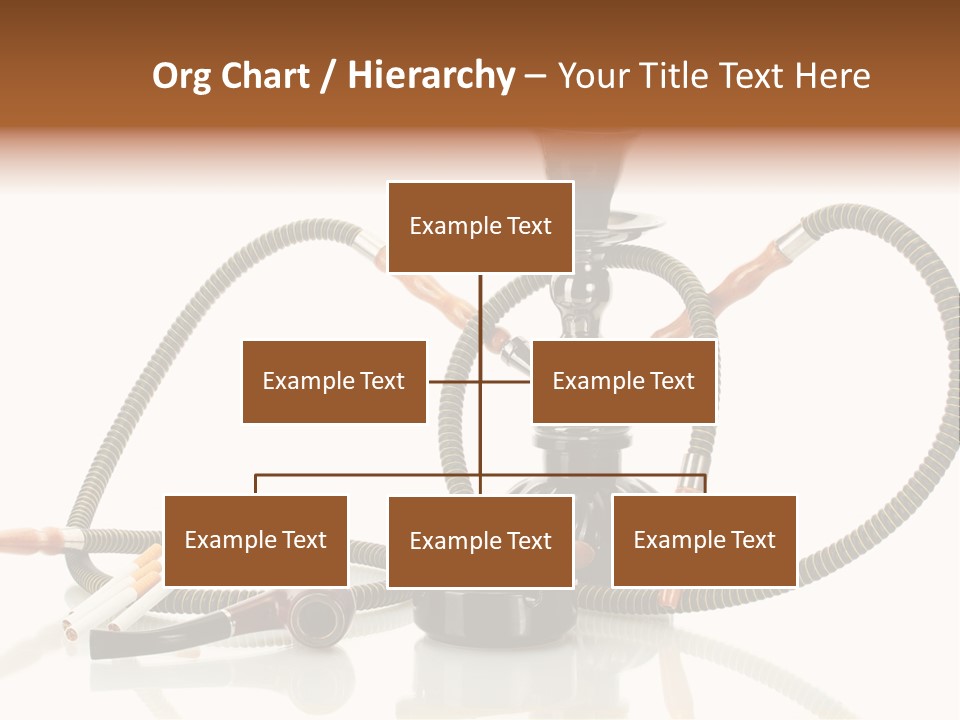 Org Chart / Hierarchy – Your Title Text Here

Example Text

Example Text

Example Text

Example Text

Example Text

Example Text